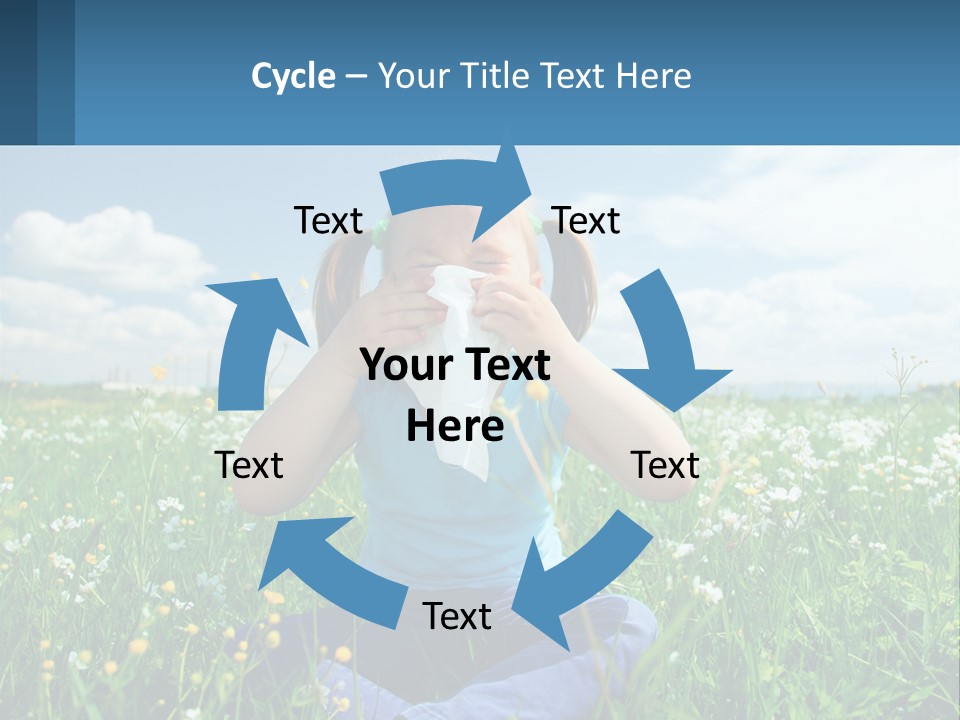 Cycle – Your Title Text Here

Text

Text

Your Text Here

Text

Text

Text